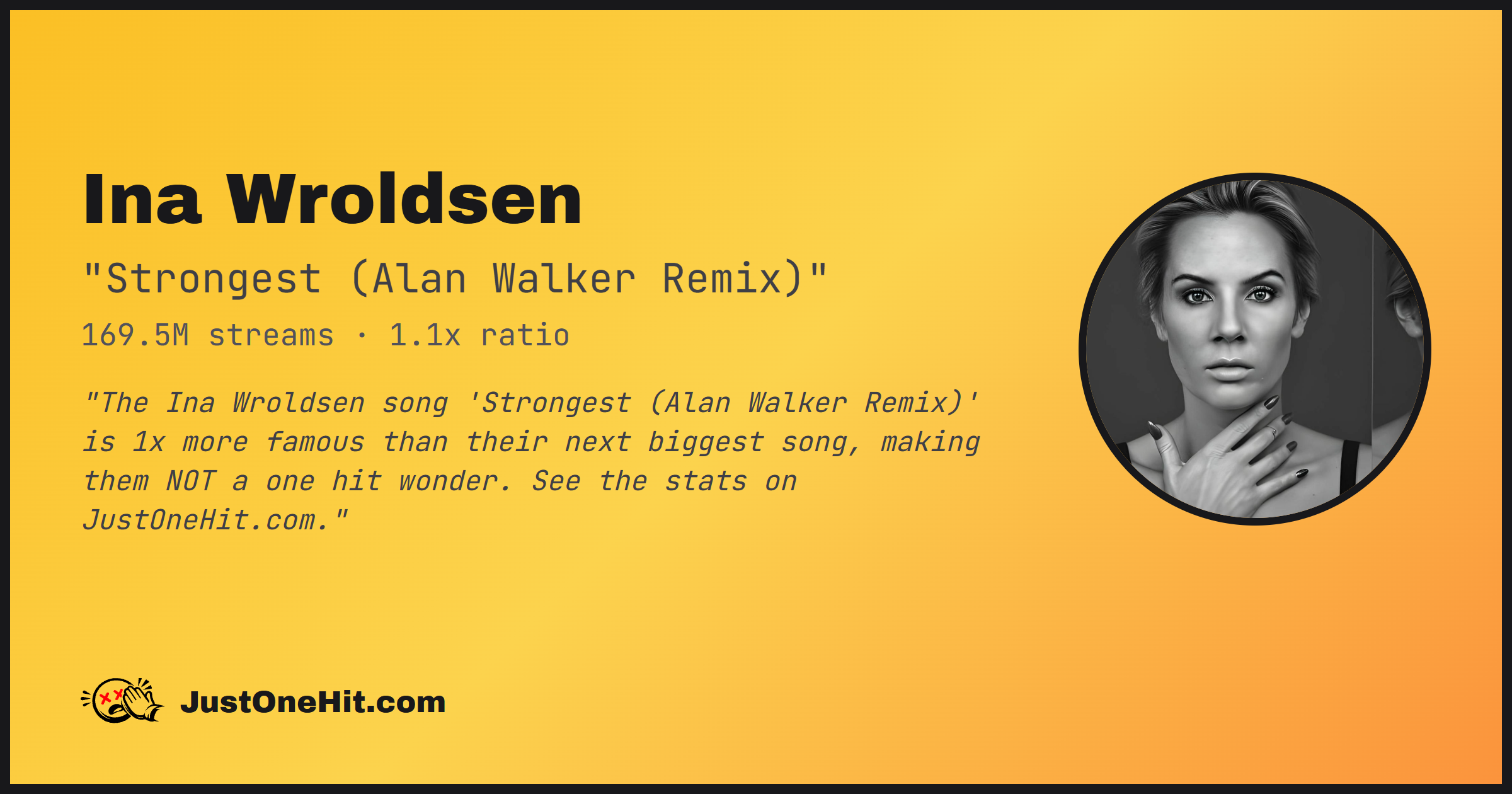 Ina Wroldsen

"Strongest (Alan Walker Remix)"

169.5M streams · 1.1x ratio

"The Ina Wroldsen song 'Strongest (Alan Walker Remix)' is 1x more famous than their next biggest song, making them NOT a one hit wonder. See the stats on JustOneHit.com."

JustOneHit.com